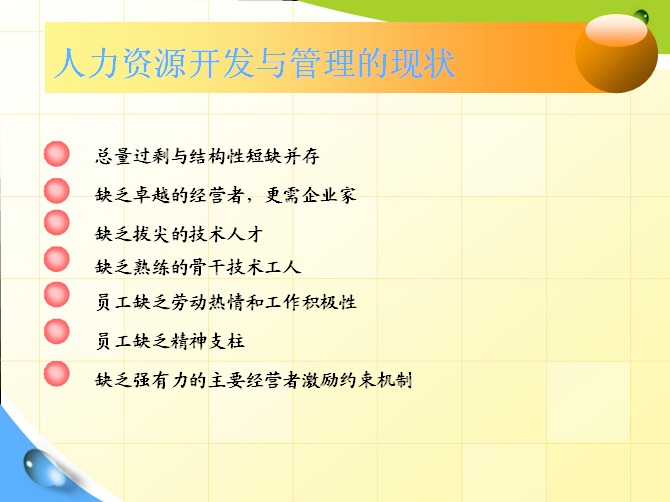 人力资源开发与管理的现状

总量过剩与结构性短缺并存

缺乏卓越的经营者，更需企业家

缺乏拔尖的技术人才

缺乏熟练的骨干技术工人

员工缺乏劳动热情和工作积极性

员工缺乏精神支柱

缺乏强有力的主要经营者激励约束机制